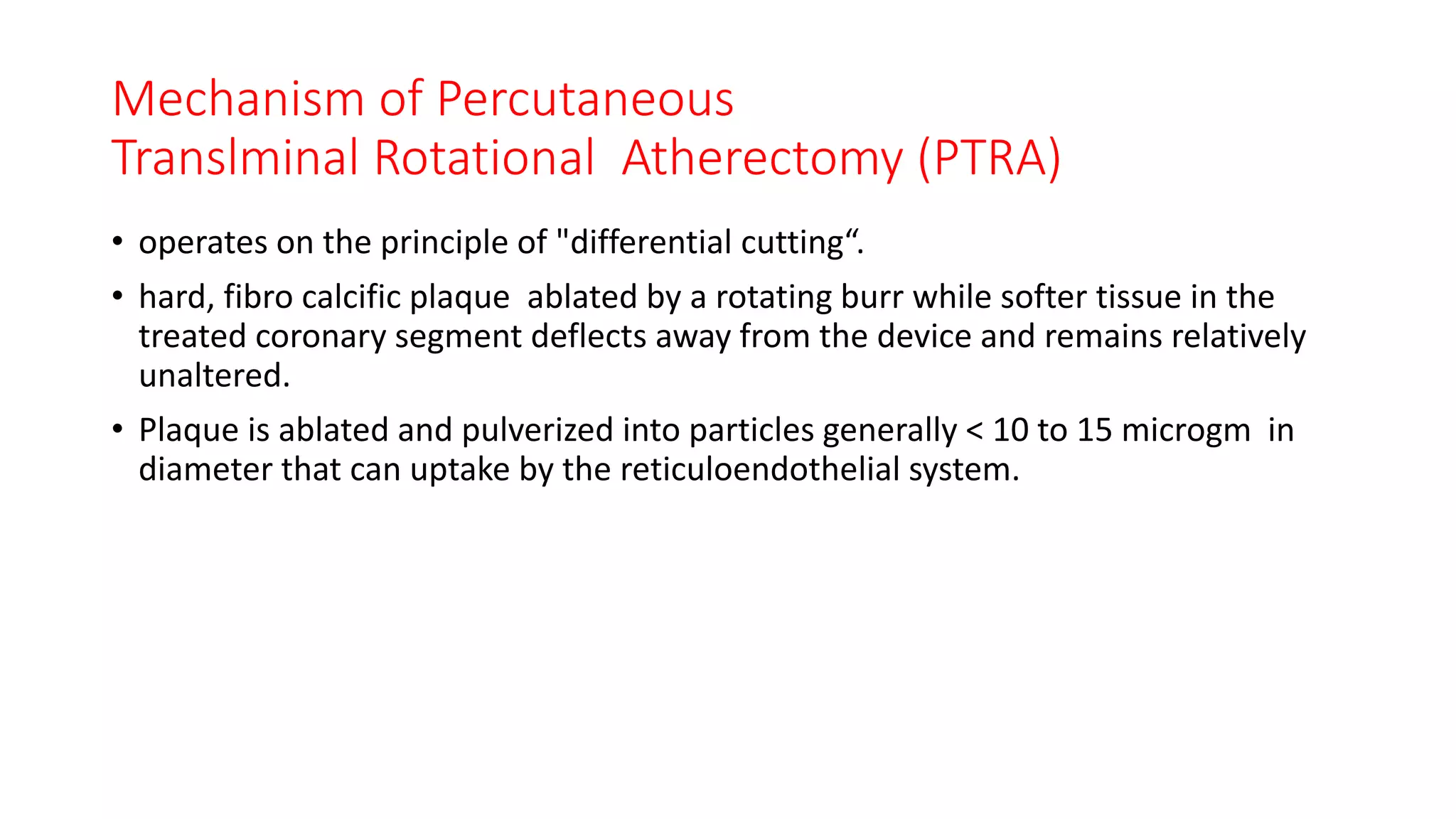 Mechanism of Percutaneous Translminal Rotational Atherectomy (PTRA)

• operates on the principle of "differential cutting“.

• hard, fibro calcific plaque ablated by a rotating burr while softer tissue in the treated coronary segment deflects away from the device and remains relatively unaltered.

• Plaque is ablated and pulverized into particles generally < 10 to 15 microgm in diameter that can uptake by the reticuloendothelial system.